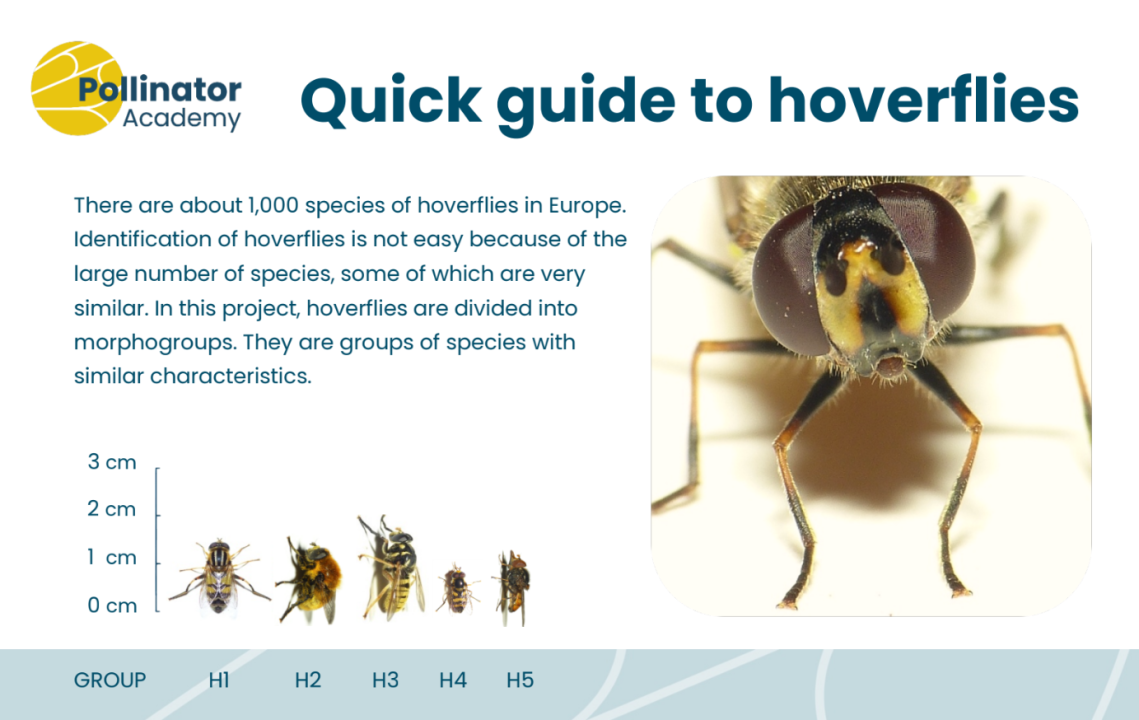 Pollinator Academy

Quick guide to hoverflies

There are about 1,000 species of hoverflies in Europe. Identification of hoverflies is not easy because of the large number of species, some of which are very similar. In this project, hoverflies are divided into morphogroups. They are groups of species with similar characteristics.

3 cm
2 cm
1 cm
0 cm

GROUP H1 H2 H3 H4 H5